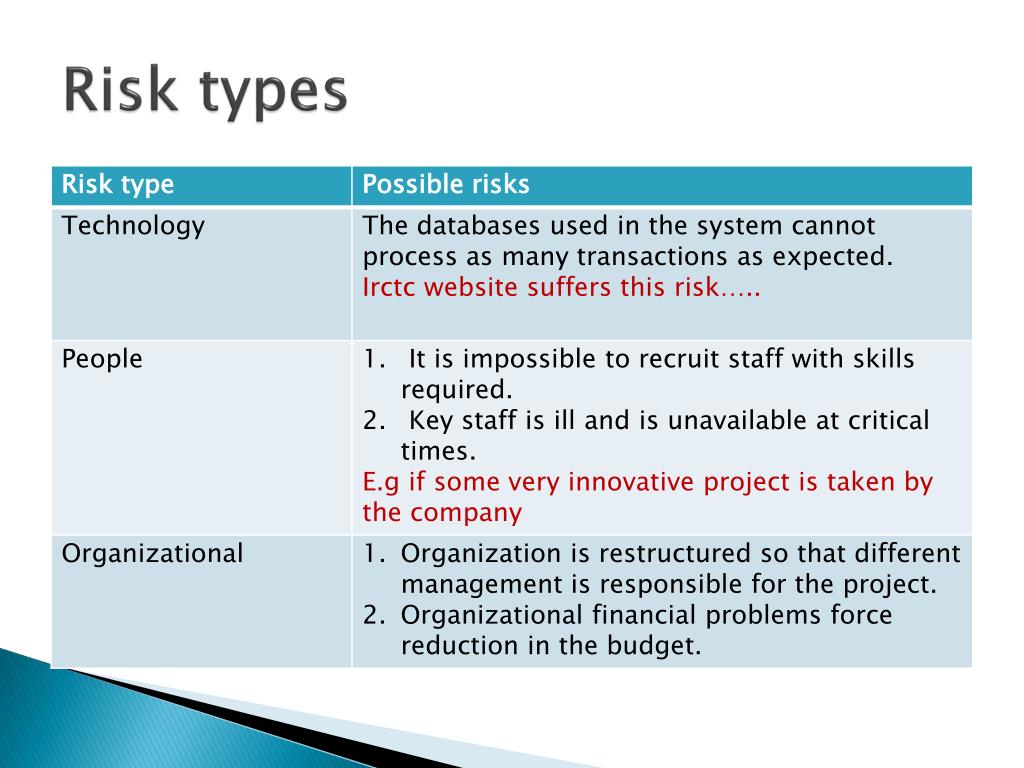 Risk types

| Risk type | Possible risks |
|---|---|
| Technology | The databases used in the system cannot process as many transactions as expected. Irctc website suffers this risk….. |
| People | 1. It is impossible to recruit staff with skills required. 2. Key staff is ill and is unavailable at critical times. E.g if some very innovative project is taken by the company |
| Organizational | 1. Organization is restructured so that different management is responsible for the project. 2. Organizational financial problems force reduction in the budget. |